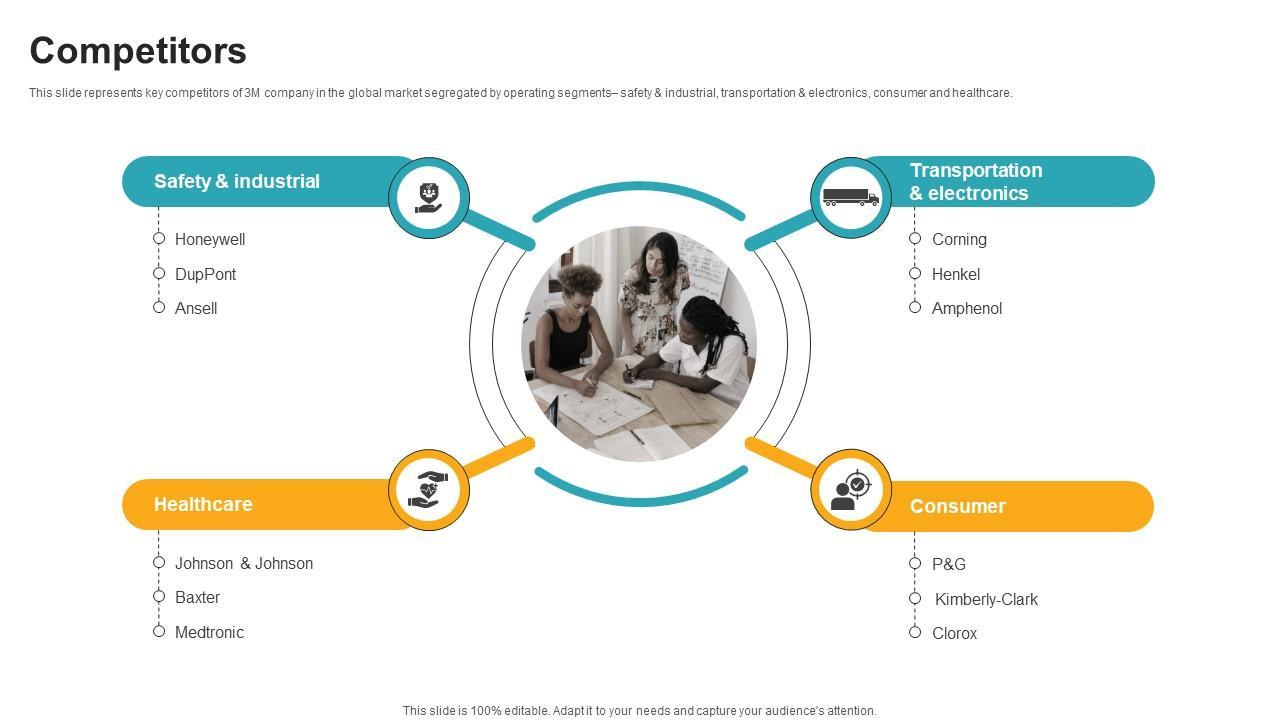 Competitors

This slide represents key competitors of 3M company in the global market segregated by operating segments– safety & industrial, transportation & electronics, consumer and healthcare.

Safety & industrial

Honeywell
DupPont
Ansell

Transportation & electronics

Corning
Henkel
Amphenol

Healthcare

Johnson & Johnson
Baxter
Medtronic

Consumer

P&G
Kimberly-Clark
Clorox

This slide is 100% editable. Adapt it to your needs and capture your audience's attention.